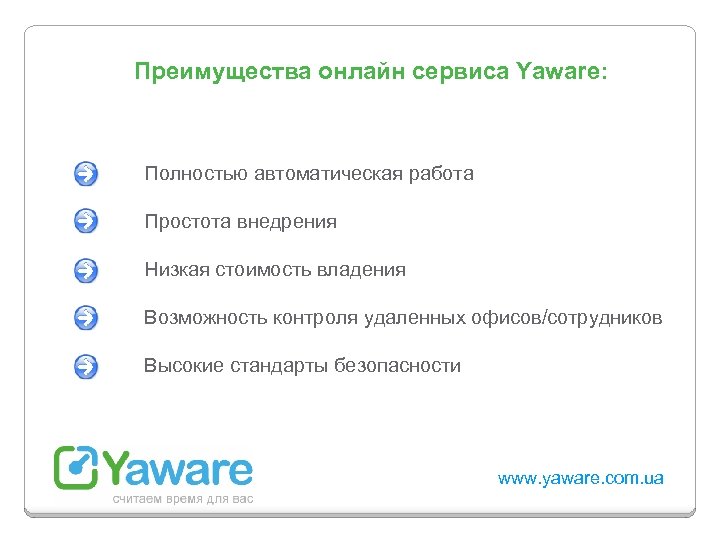 Преимущества онлайн сервиса Yaware:

Полностью автоматическая работа

Простота внедрения

Низкая стоимость владения

Возможность контроля удаленных офисов/сотрудников

Высокие стандарты безопасности

Yaware
считаем время для вас

www.yaware.com.ua